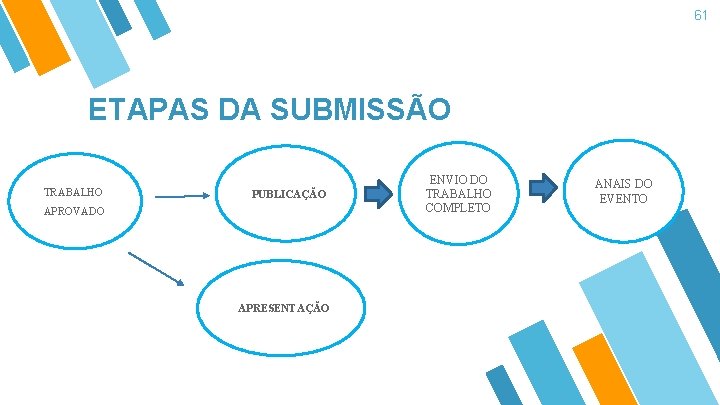 61

ETAPAS DA SUBMISSÃO

TRABALHO APROVADO

PUBLICAÇÃO

ENVIO DO TRABALHO COMPLETO

ANAIS DO EVENTO

APRESENTAÇÃO